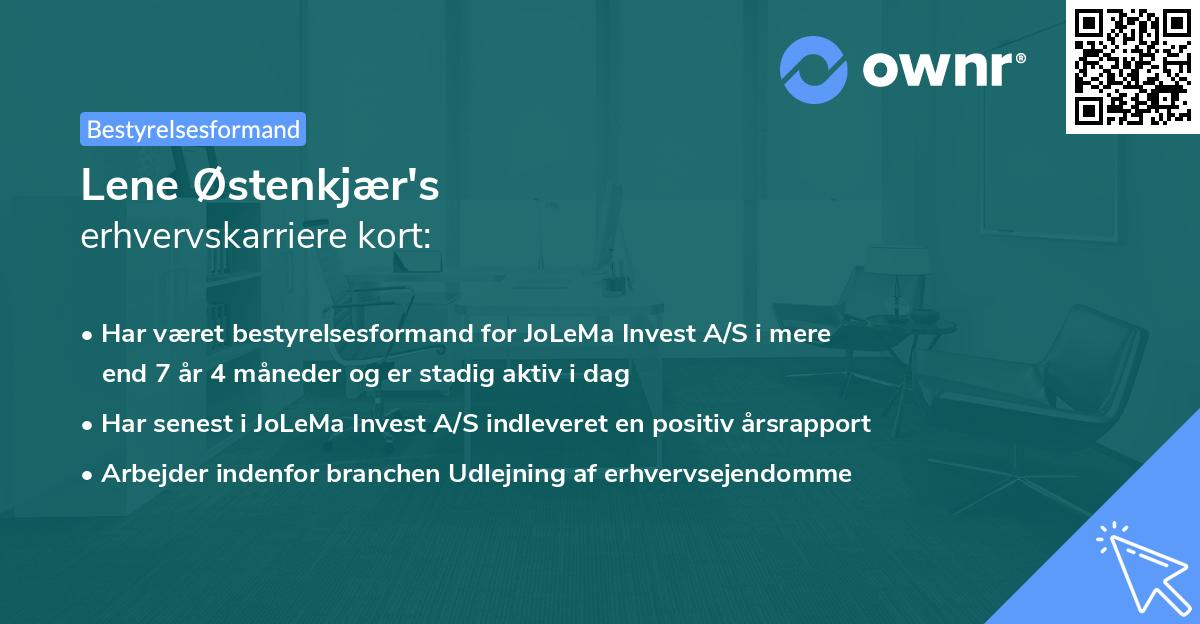 ownr®

Bestyrelsesformand

Lene Østenkjær's
erhvervskarriere kort:

• Har været bestyrelsesformand for JoLeMa Invest A/S i mere end 7 år 4 måneder og er stadig aktiv i dag
• Har senest i JoLeMa Invest A/S indleveret en positiv årsrapport
• Arbejder indenfor branchen Udlejning af erhvervsejendomme